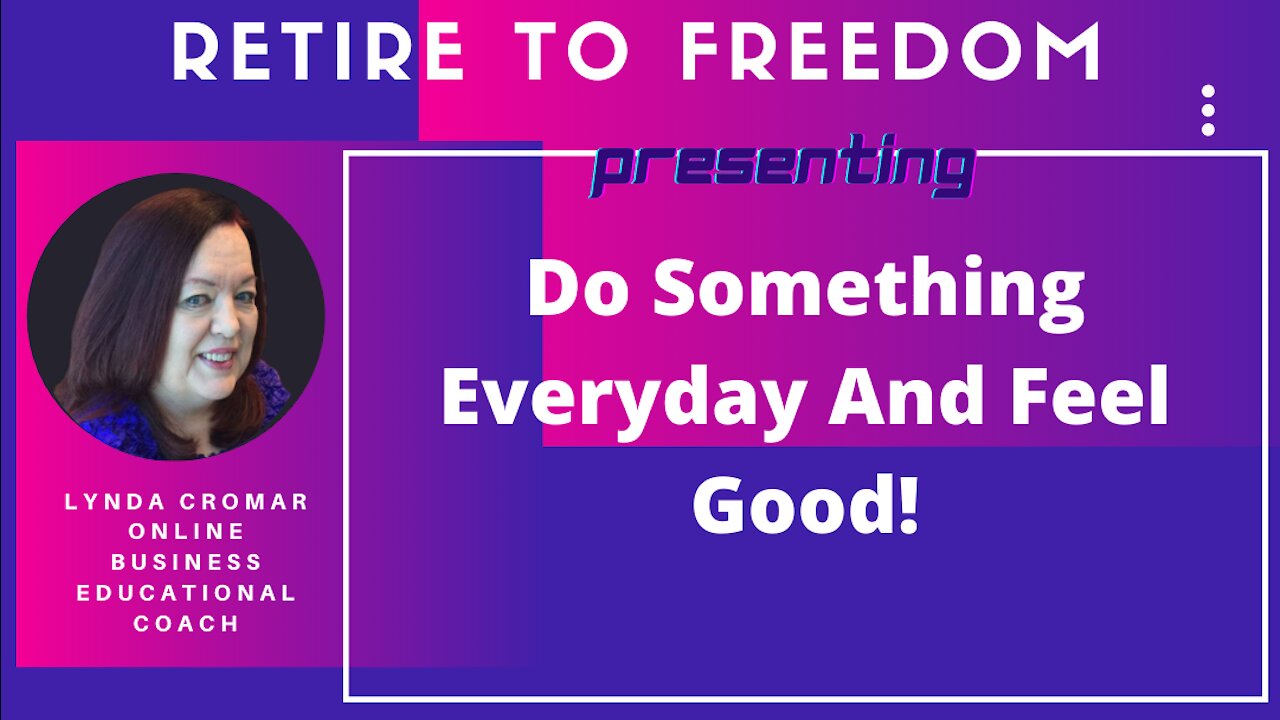 RETIRE TO FREEDOM

presenting

Do Something Everyday And Feel Good!

LYNDA CROMAR
ONLINE
BUSINESS
EDUCATIONAL
COACH